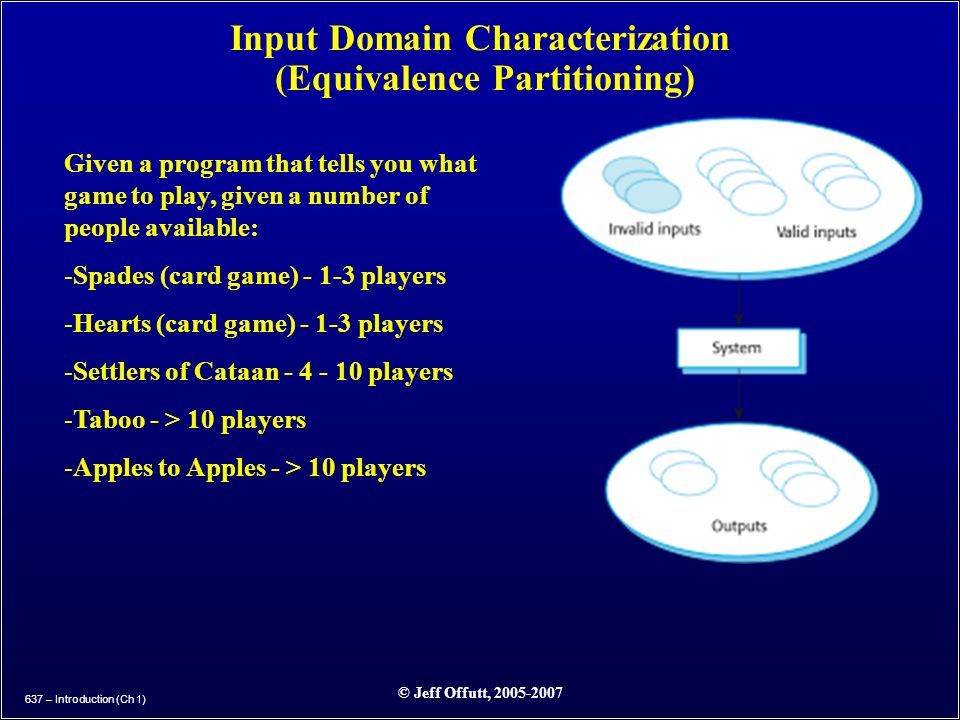 Input Domain Characterization (Equivalence Partitioning)

Given a program that tells you what game to play, given a number of people available:

-Spades (card game) - 1-3 players

-Hearts (card game) - 1-3 players

-Settlers of Cataan - 4 - 10 players

-Taboo - > 10 players

-Apples to Apples - > 10 players

Invalid inputs

Valid inputs

System

Outputs

637 – Introduction (Ch 1)

© Jeff Offutt, 2005-2007